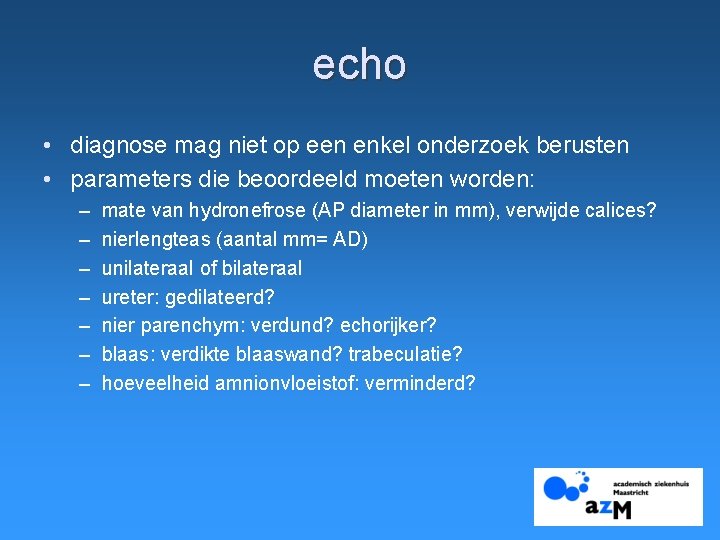 echo

• diagnose mag niet op een enkel onderzoek berusten
• parameters die beoordeeld moeten worden:
– mate van hydronefrose (AP diameter in mm), verwijde calices?
– nierlengteas (aantal mm= AD)
– unilateraal of bilateraal
– ureter: gedilateerd?
– nier parenchym: verdund? echorijker?
– blaas: verdikte blaaswand? trabeculatie?
– hoeveelheid amnionvloeistof: verminderd?

academisch ziekenhuis Maastricht
azM